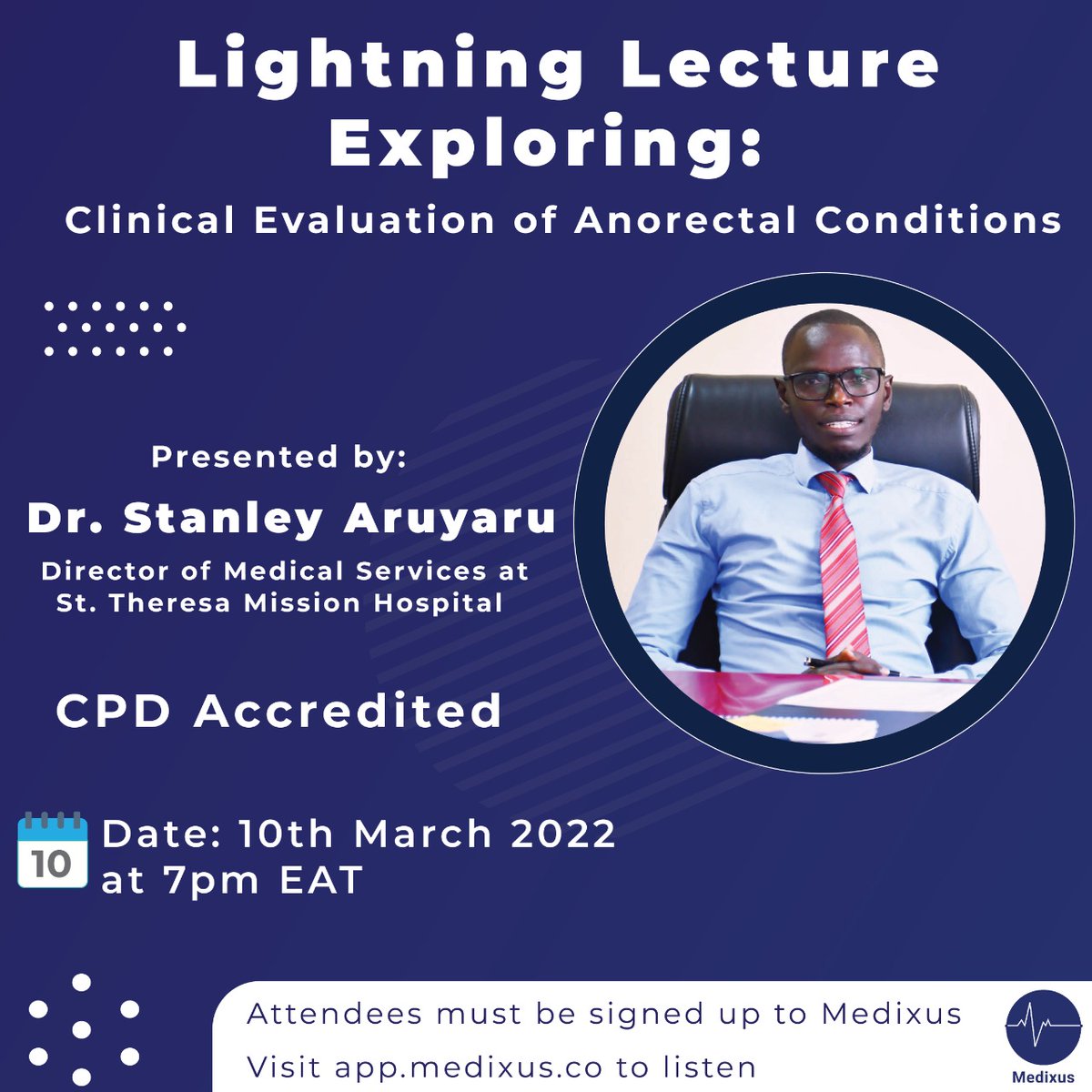 Lightning Lecture Exploring:

Clinical Evaluation of Anorectal Conditions

Presented by:

Dr. Stanley Aruyaru

Director of Medical Services at St. Theresa Mission Hospital

CPD Accredited

10

Date: 10th March 2022 at 7pm EAT

Attendees must be signed up to Medixus

Visit app.medixus.co to listen

Medixus